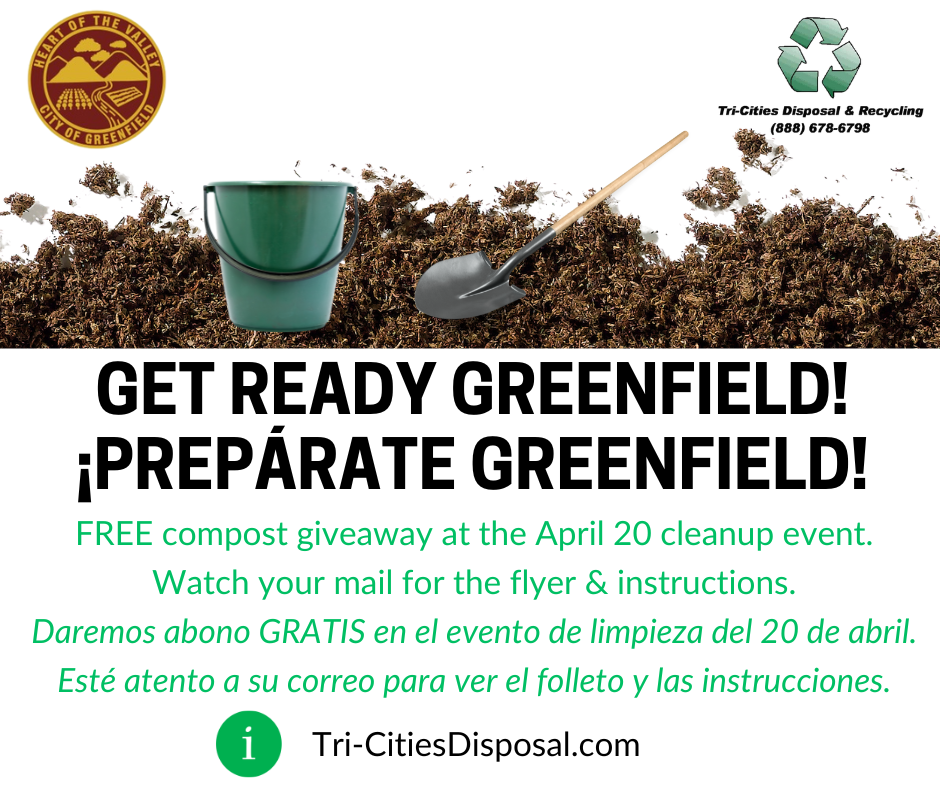 HEART OF THE VALLEY
CITY OF GREENFIELD

Tri-Cities Disposal & Recycling
(888) 678-6798

GET READY GREENFIELD!
¡PREPÁRATE GREENFIELD!

FREE compost giveaway at the April 20 cleanup event.
Watch your mail for the flyer & instructions.
Daremos abono GRATIS en el evento de limpieza del 20 de abril.
Esté atento a su correo para ver el folleto y las instrucciones.

i Tri-CitiesDisposal.com